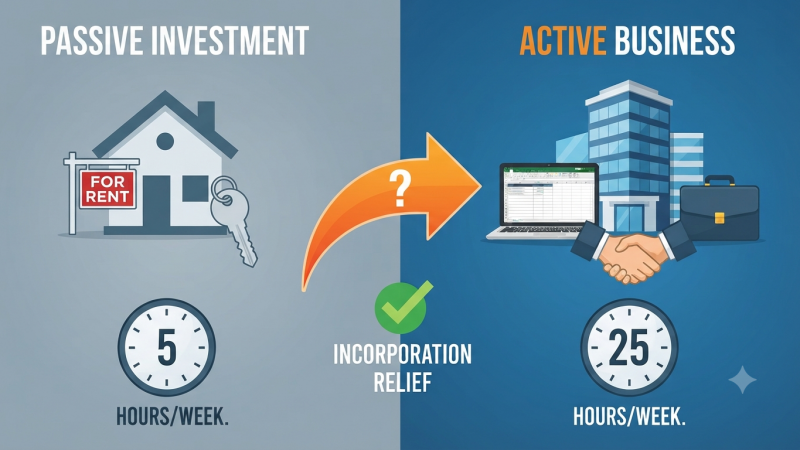 PASSIVE INVESTMENT

FOR RENT

5

HOURS/WEEK.

?

INCORPORATION RELIEF

ACTIVE BUSINESS

25

HOURS/WEEK.